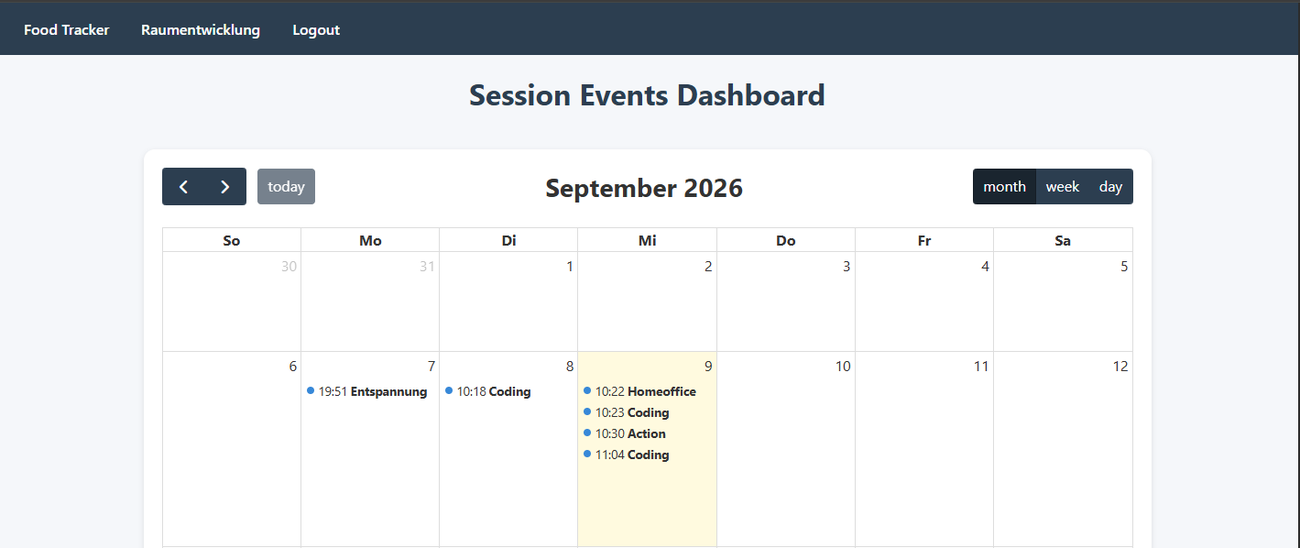 Food Tracker Raumentwicklung Logout

Session Events Dashboard

today

September 2026

month week day

| So | Mo | Di | Mi | Do | Fr | Sa |
|---|---|---|---|---|---|---|
| 30 | 31 | 1 | 2 | 3 | 4 | 5 |
| 6 | 7 19:51 Entspannung | 8 10:18 Coding | 9 10:22 Homeoffice 10:23 Coding 10:30 Action 11:04 Coding | 10 | 11 | 12 |